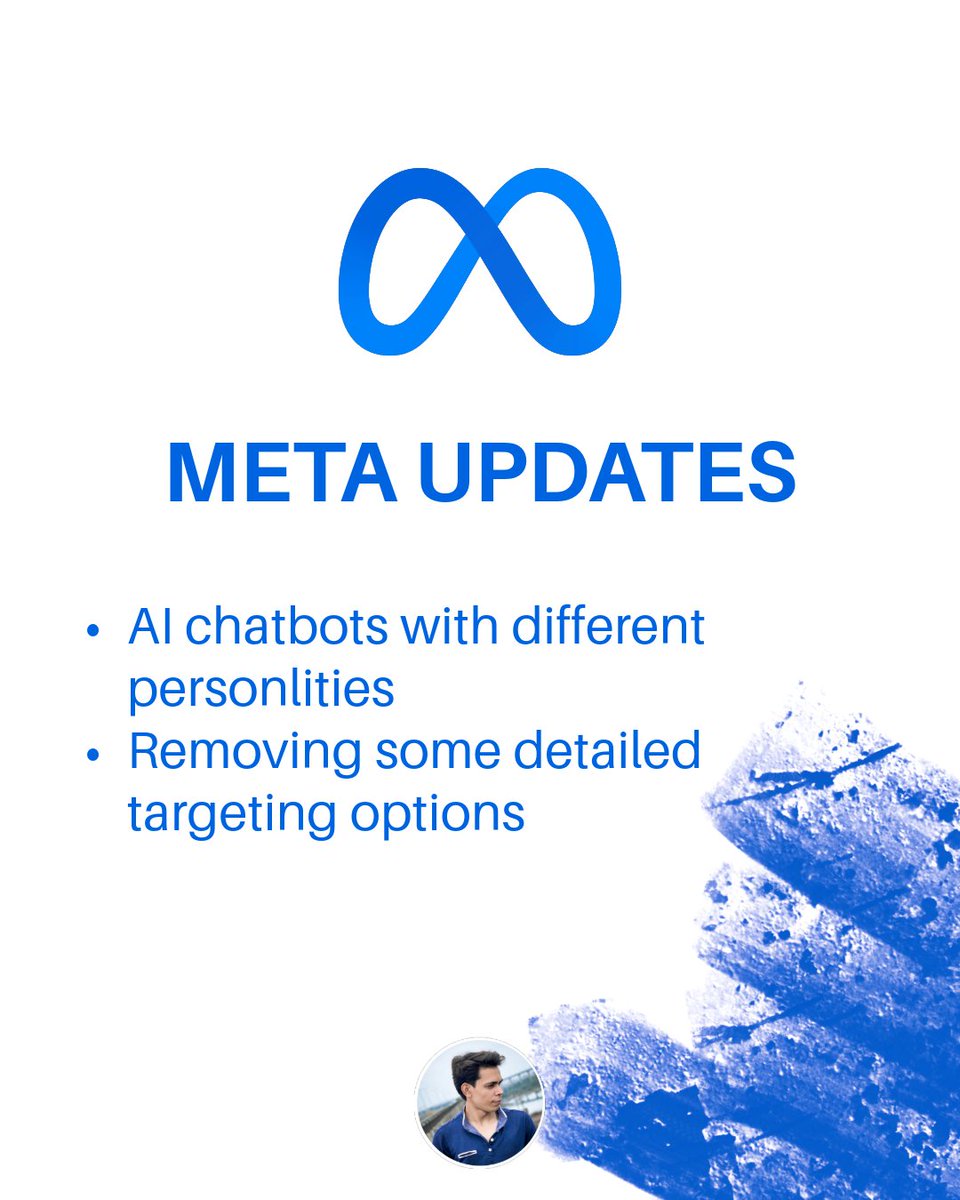 META UPDATES

• AI chatbots with different personlities
• Removing some detailed targeting options